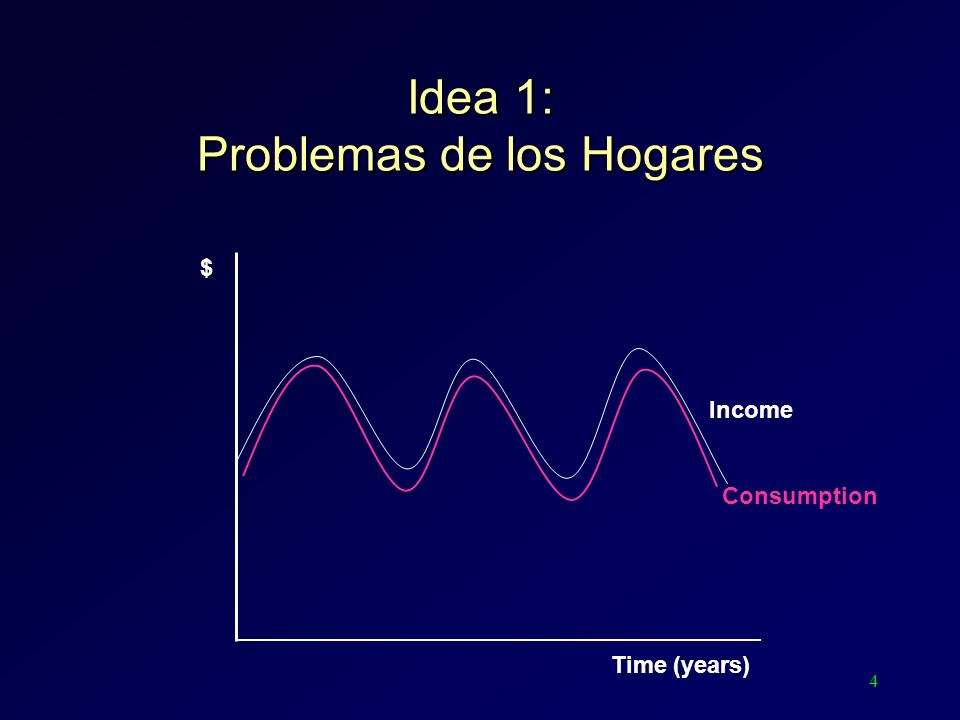 Idea 1:
Problemas de los Hogares

$

Income

Consumption

Time (years)

4